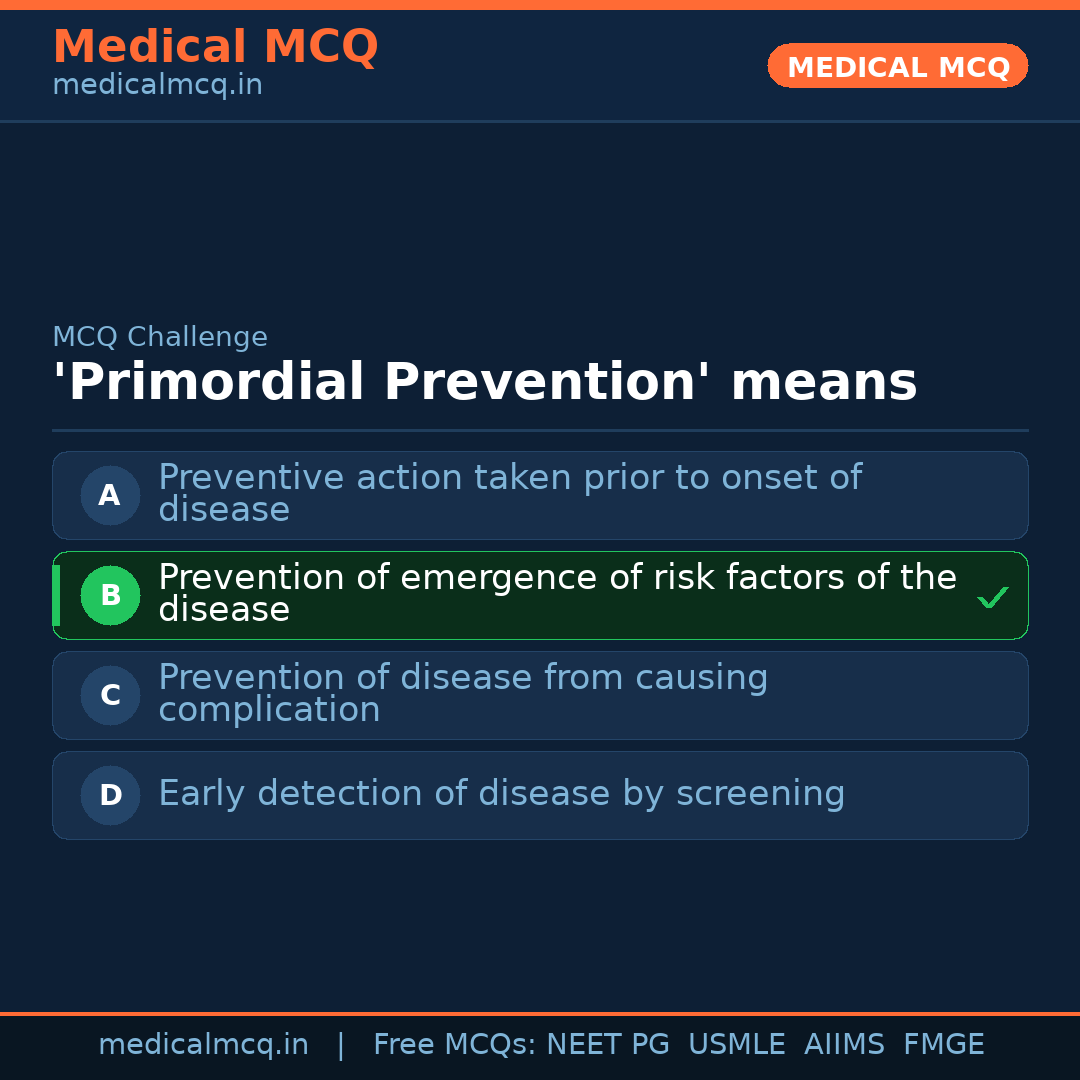 Medical MCQ
medicalmcq.in

MEDICAL MCQ

MCQ Challenge

'Primordial Prevention' means

A Preventive action taken prior to onset of disease

B Prevention of emergence of risk factors of the disease ✓

C Prevention of disease from causing complication

D Early detection of disease by screening

medicalmcq.in | Free MCQs: NEET PG USMLE AIIMS FMGE